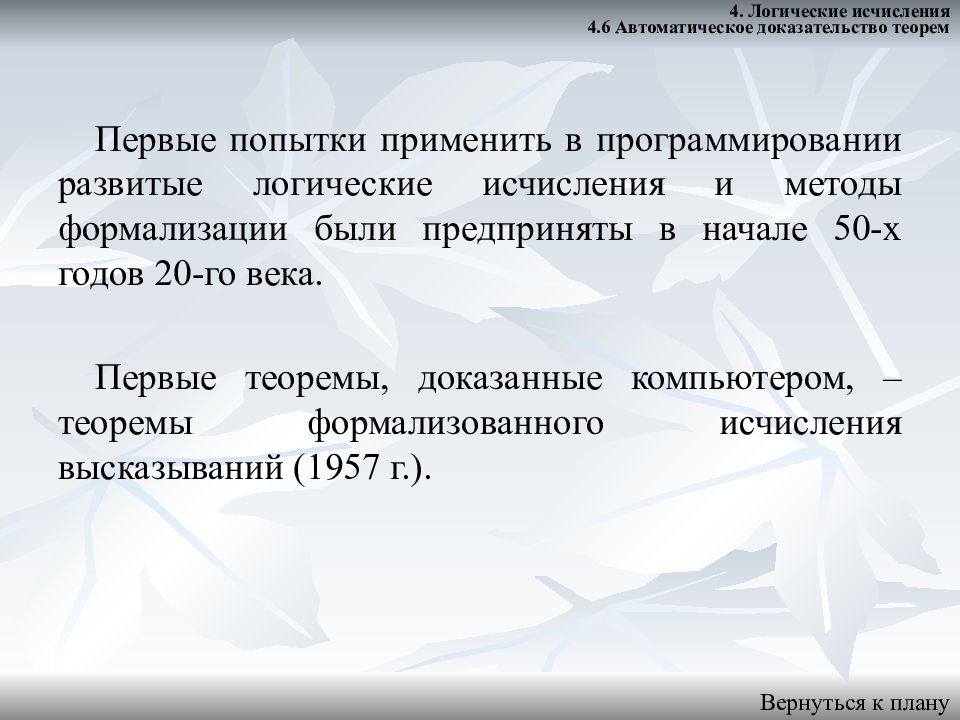 4. Логические исчисления
4.6 Автоматическое доказательство теорем

Первые попытки применить в программировании развитые логические исчисления и методы формализации были предприняты в начале 50-х годов 20-го века.

Первые теоремы, доказанные компьютером, – теоремы формализованного исчисления высказываний (1957 г.).

Вернуться к плану